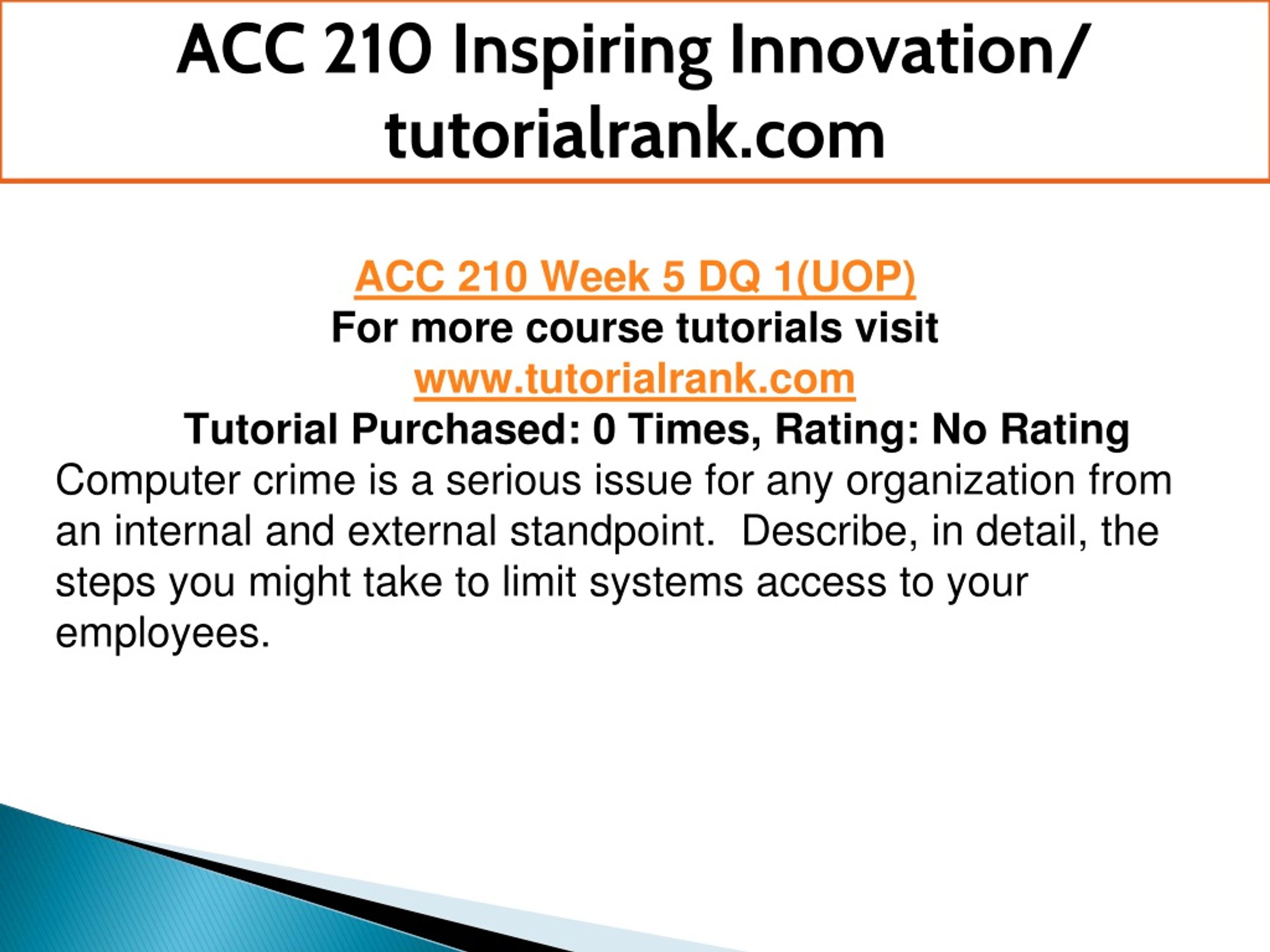 ACC 210 Inspiring Innovation/ tutorialrank.com

ACC 210 Week 5 DQ 1(UOP)
For more course tutorials visit
www.tutorialrank.com
Tutorial Purchased: 0 Times, Rating: No Rating
Computer crime is a serious issue for any organization from an internal and external standpoint.  Describe, in detail, the steps you might take to limit systems access to your employees.